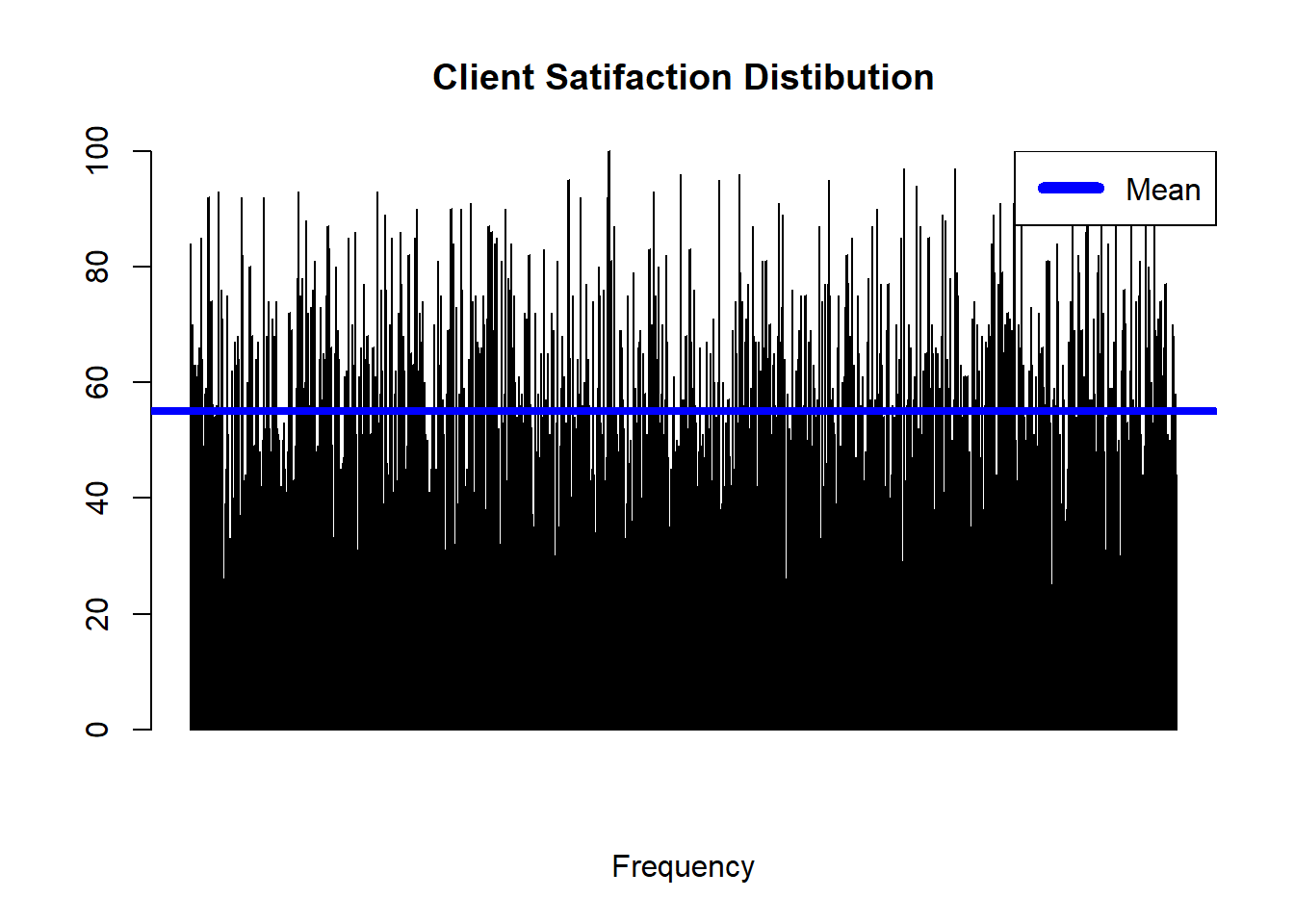 Client Satifaction Distibution

100
80
60
40
20
0

Mean

Frequency